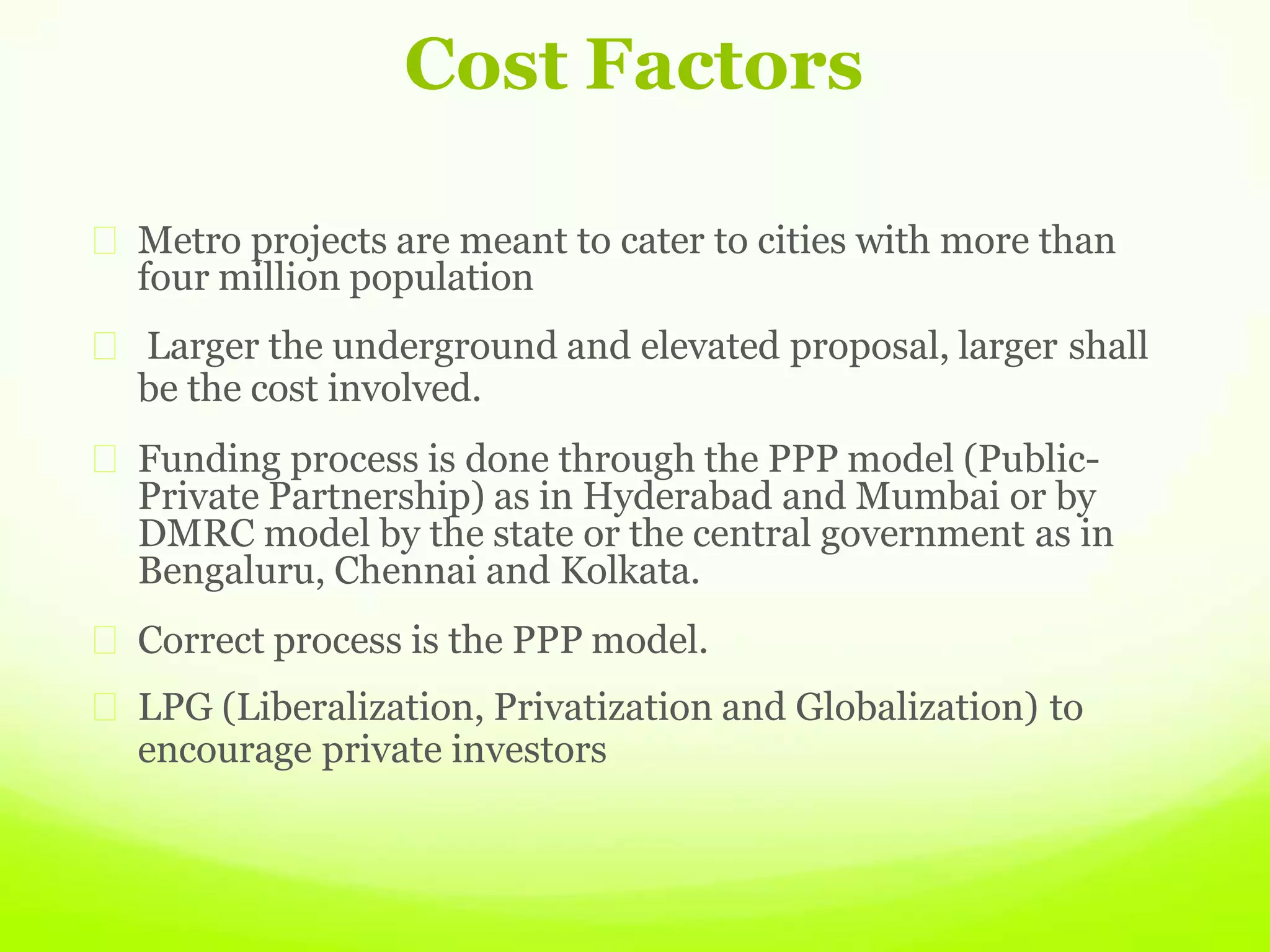 Cost Factors

Metro projects are meant to cater to cities with more than four million population

Larger the underground and elevated proposal, larger shall be the cost involved.

Funding process is done through the PPP model (Public-Private Partnership) as in Hyderabad and Mumbai or by DMRC model by the state or the central government as in Bengaluru, Chennai and Kolkata.

Correct process is the PPP model.

LPG (Liberalization, Privatization and Globalization) to encourage private investors